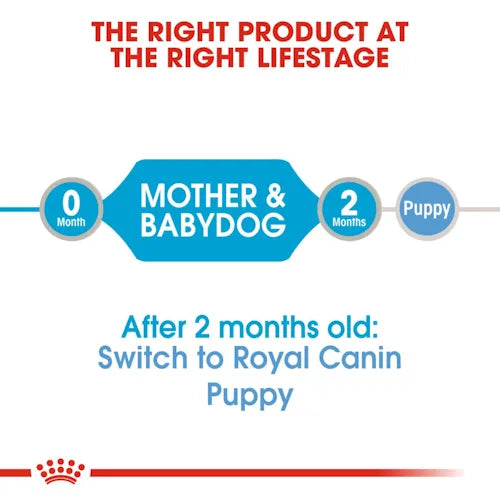 THE RIGHT PRODUCT AT THE RIGHT LIFESTAGE

0 Month

MOTHER & BABYDOG

2 Months

Puppy

After 2 months old:
Switch to Royal Canin Puppy